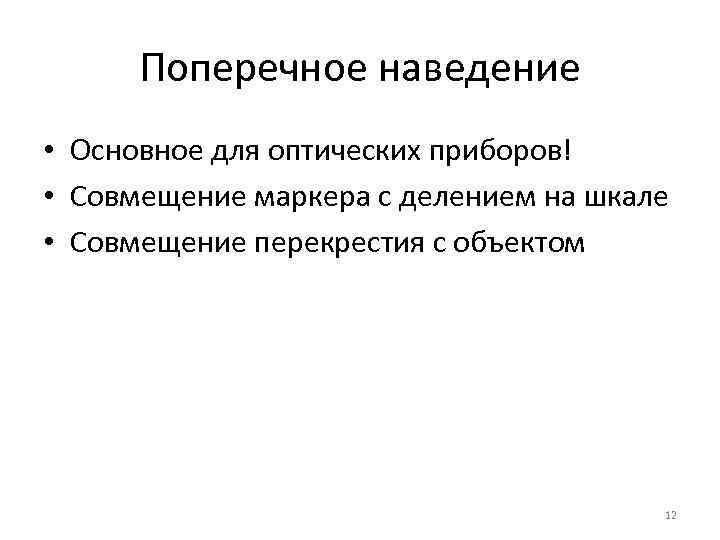 Поперечное наведение

• Основное для оптических приборов!
• Совмещение маркера с делением на шкале
• Совмещение перекрестия с объектом

12